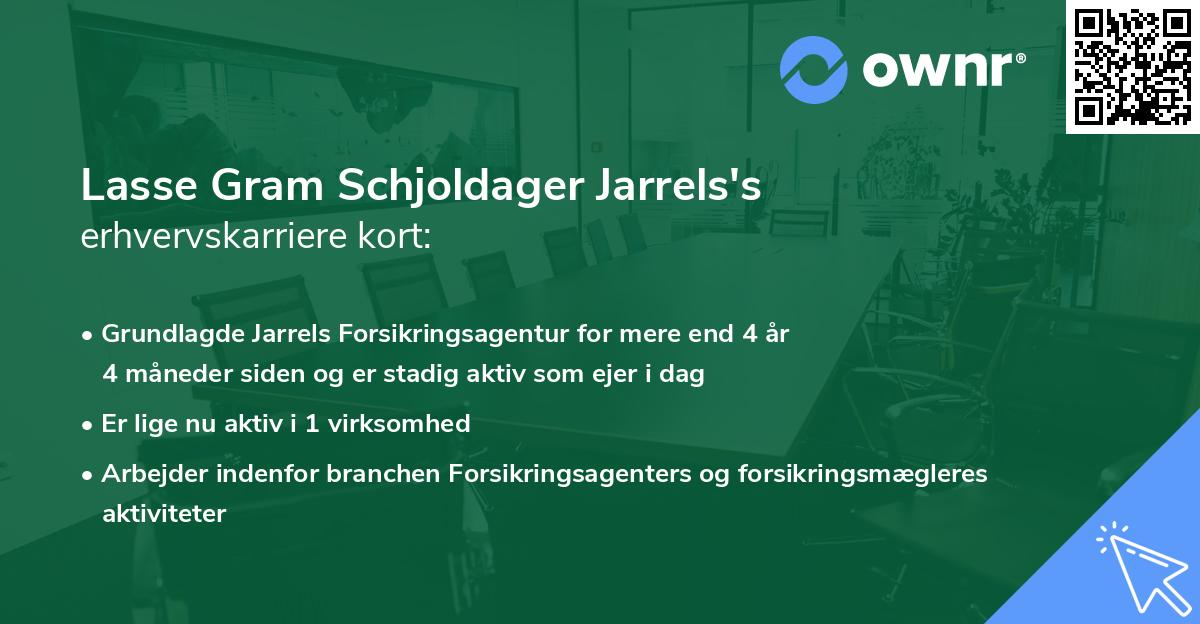 ownr®

Lasse Gram Schjoldager Jarrels's
erhvervskarriere kort:

• Grundlagde Jarrels Forsikringsagentur for mere end 4 år 4 måneder siden og er stadig aktiv som ejer i dag

• Er lige nu aktiv i 1 virksomhed

• Arbejder indenfor branchen Forsikringsagenters og forsikringsmægleres aktiviteter